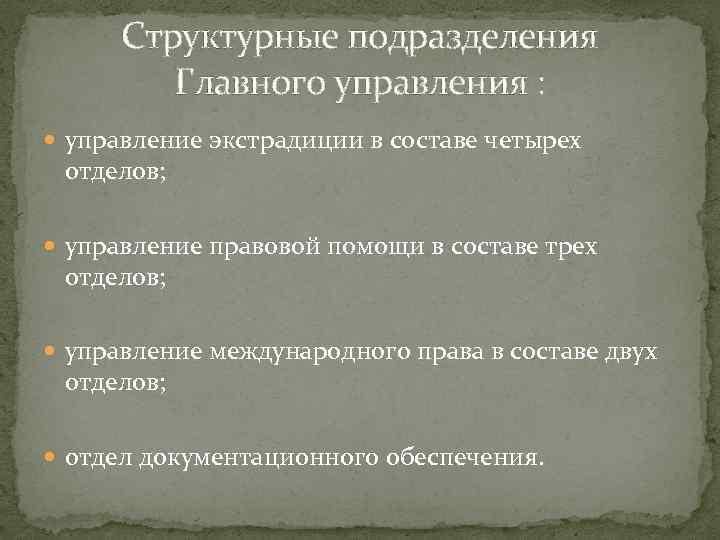 Структурные подразделения Главного управления :

управление экстрадиции в составе четырех отделов;

управление правовой помощи в составе трех отделов;

управление международного права в составе двух отделов;

отдел документационного обеспечения.